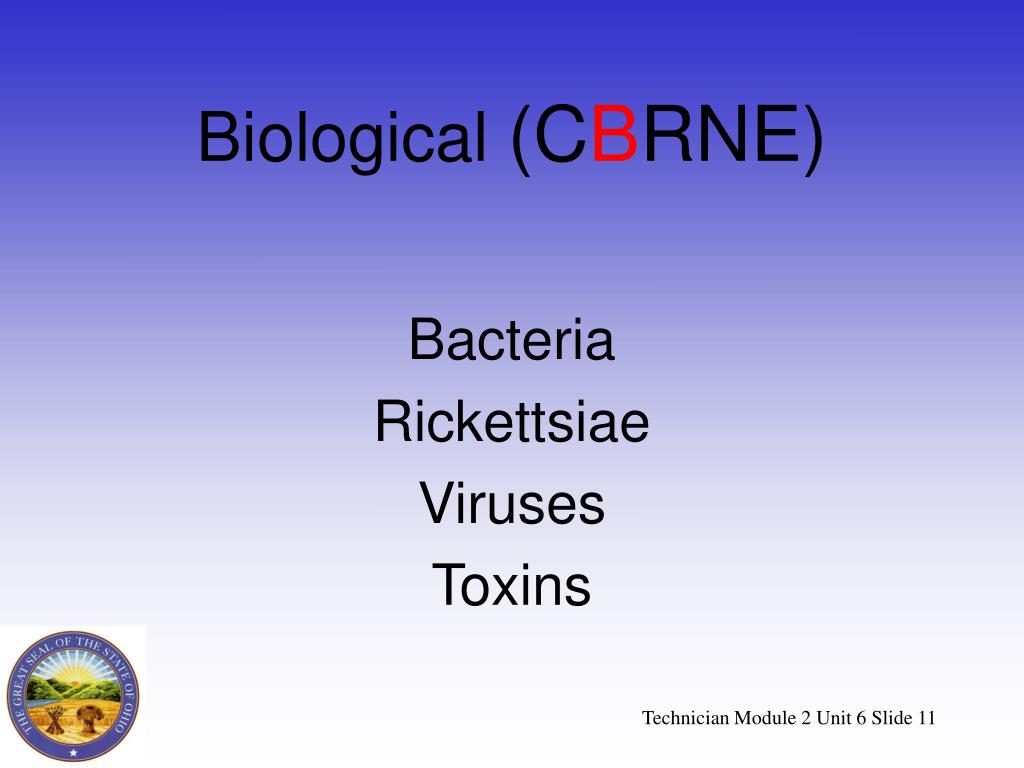 Biological (CBRNE)

Bacteria
Rickettsiae
Viruses
Toxins

THE GREAT SEAL OF THE STATE OF OHIO

Technician Module 2 Unit 6 Slide 11